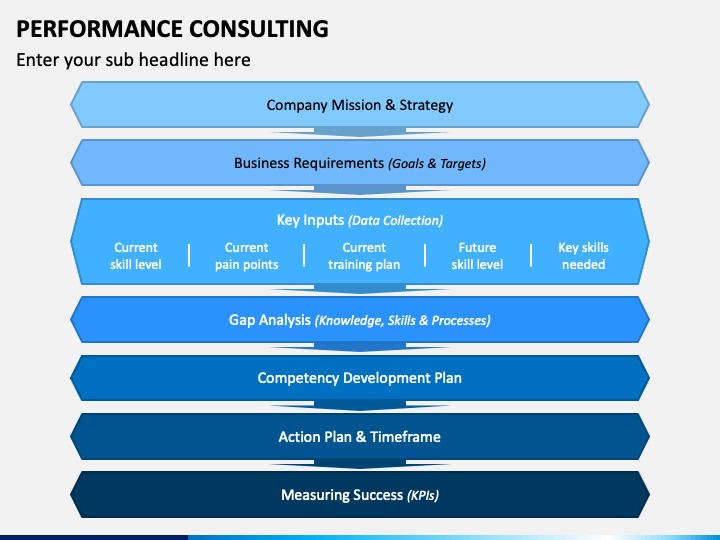 PERFORMANCE CONSULTING

Enter your sub headline here

Company Mission & Strategy

Business Requirements (Goals & Targets)

Key Inputs (Data Collection)

Current skill level | Current pain points | Current training plan | Future skill level | Key skills needed

Gap Analysis (Knowledge, Skills & Processes)

Competency Development Plan

Action Plan & Timeframe

Measuring Success (KPIs)